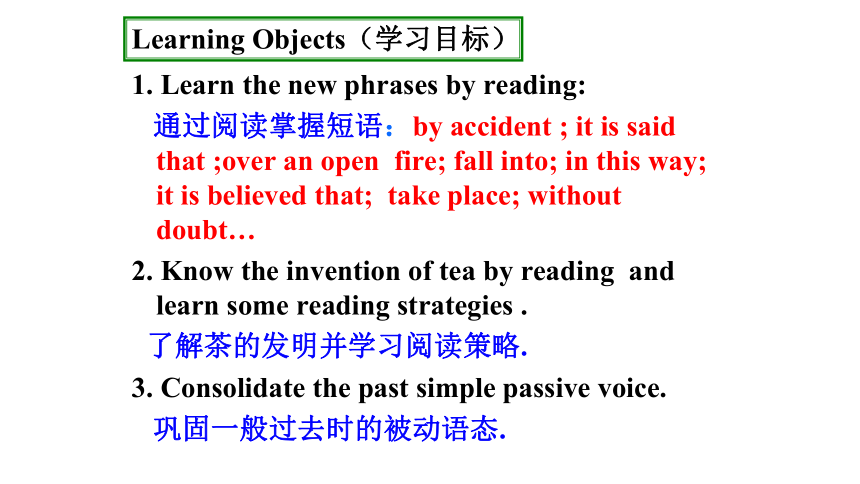 Learning Objects（学习目标）

1. Learn the new phrases by reading:
通过阅读掌握短语：by accident ; it is said that ;over an open fire; fall into; in this way; it is believed that; take place; without doubt…

2. Know the invention of tea by reading and learn some reading strategies .
了解茶的发明并学习阅读策略.

3. Consolidate the past simple passive voice.
巩固一般过去时的被动语态.